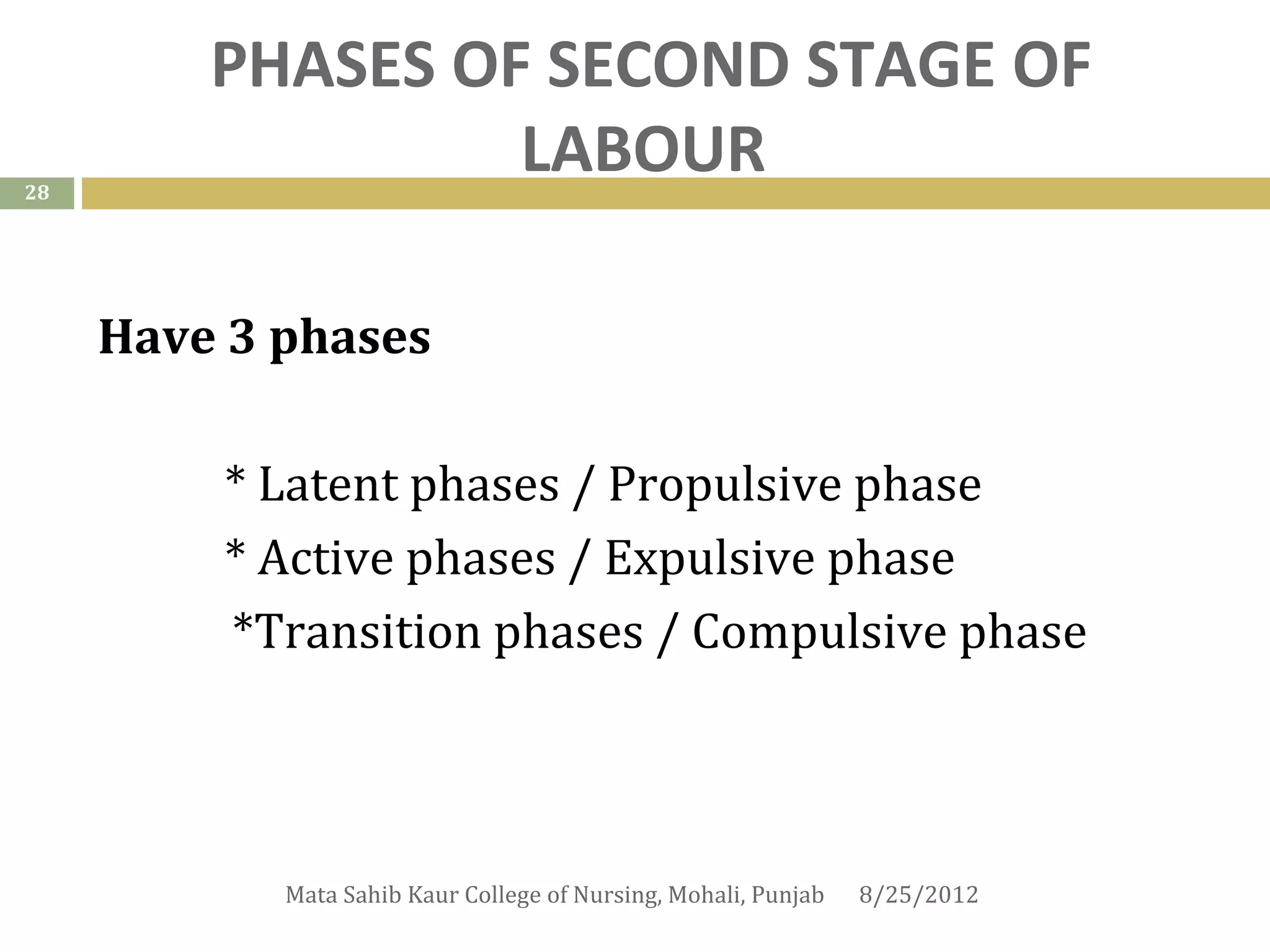 PHASES OF SECOND STAGE OF LABOUR

28

Have 3 phases

* Latent phases / Propulsive phase
* Active phases / Expulsive phase
*Transition phases / Compulsive phase

Mata Sahib Kaur College of Nursing, Mohali, Punjab 8/25/2012